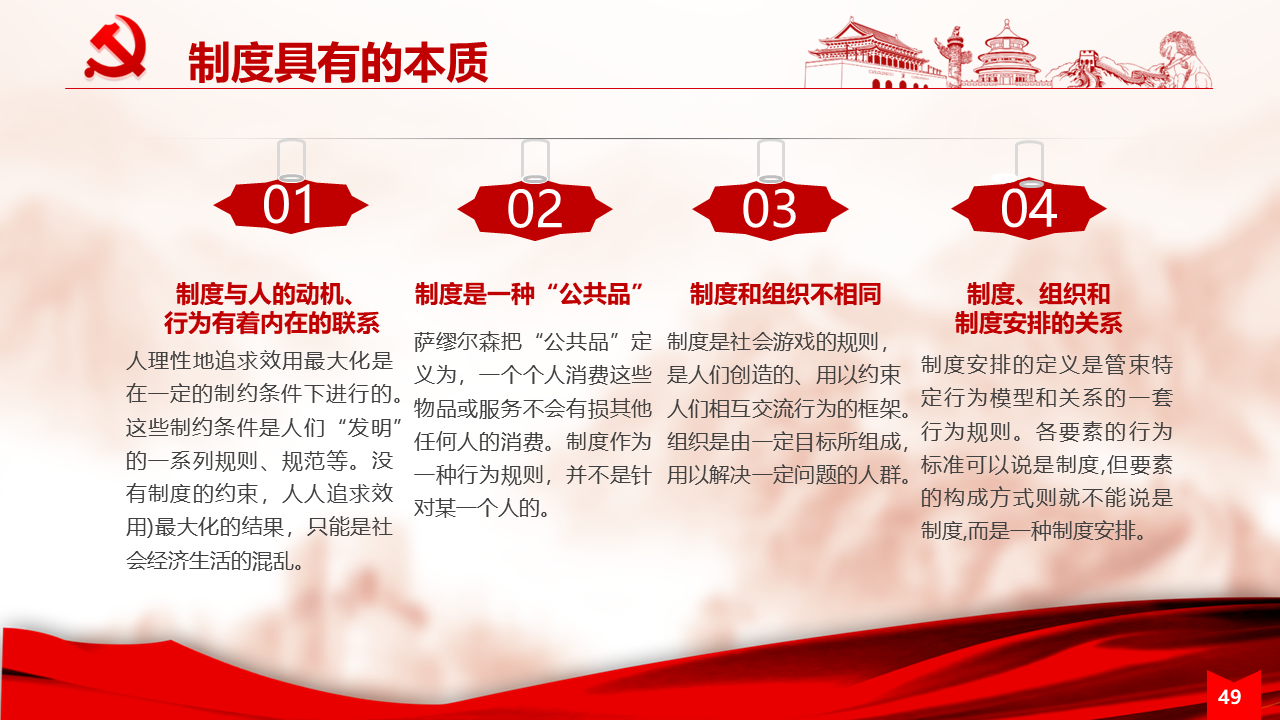 制度具有的本质

01

制度与人的动机、行为有着内在的联系

人理性地追求效用最大化是在一定的制约条件下进行的。这些制约条件是人们“发明”的一系列规则、规范等。没有制度的约束，人人追求效用)最大化的结果，只能是社会经济生活的混乱。

02

制度是一种“公共品”

萨缪尔森把“公共品”定义为，一个个人消费这些物品或服务不会有损其他任何人的消费。制度作为一种行为规则，并不是针对某一个人的。

03

制度和组织不相同

制度是社会游戏的规则，是人们创造的、用以约束人们相互交流行为的框架。组织是由一定目标所组成，用以解决一定问题的人群。

04

制度、组织和制度安排的关系

制度安排的定义是管束特定行为模型和关系的一套行为规则。各要素的行为标准可以说是制度,但要素的构成方式则就不能说是制度,而是一种制度安排。

49